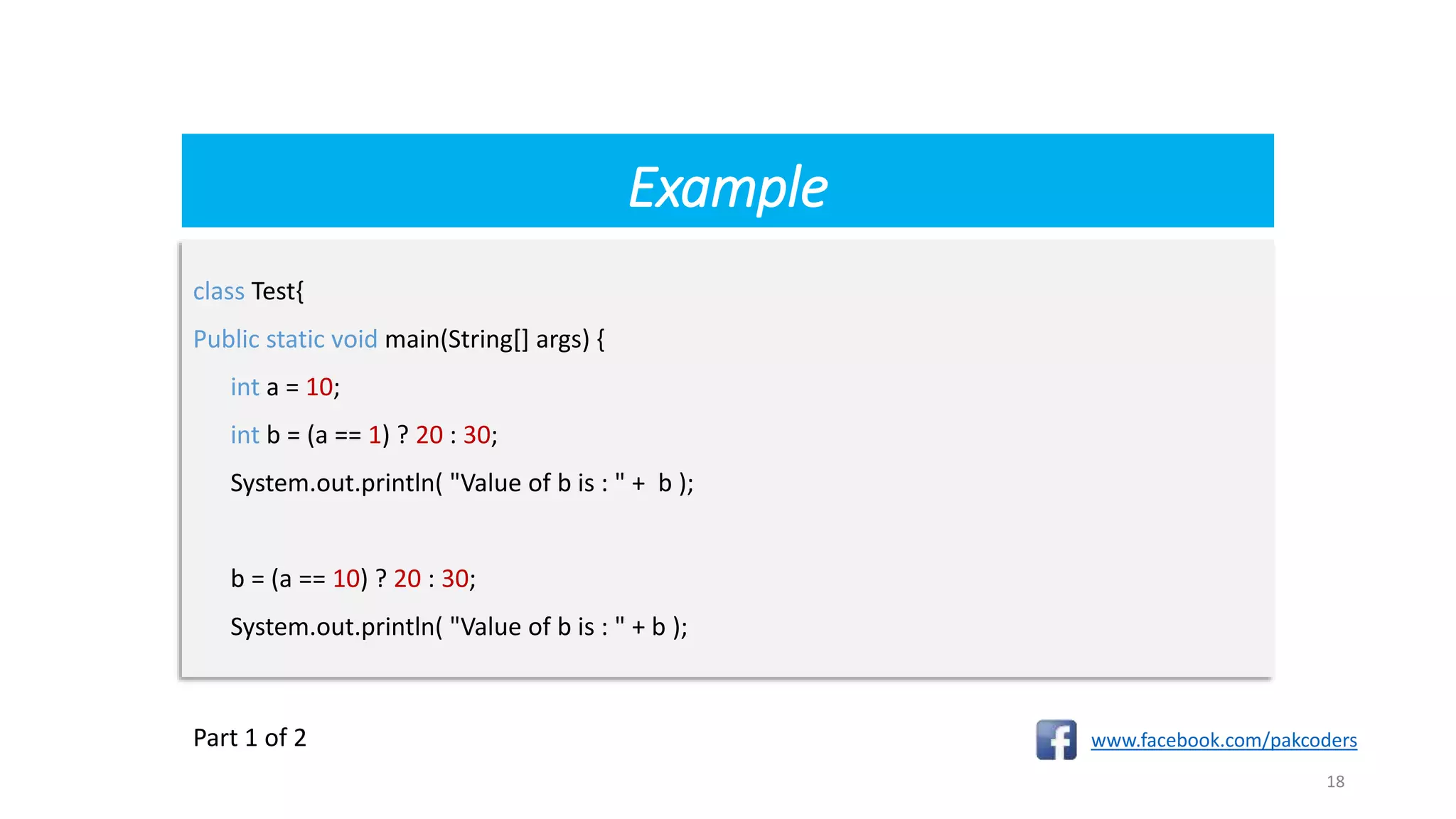 Example

class Test{

Public static void main(String[] args) {

int a = 10;

int b = (a == 1) ? 20 : 30;

System.out.println( "Value of b is : " + b );

b = (a == 10) ? 20 : 30;

System.out.println( "Value of b is : " + b );

Part 1 of 2

www.facebook.com/pakcoders

18